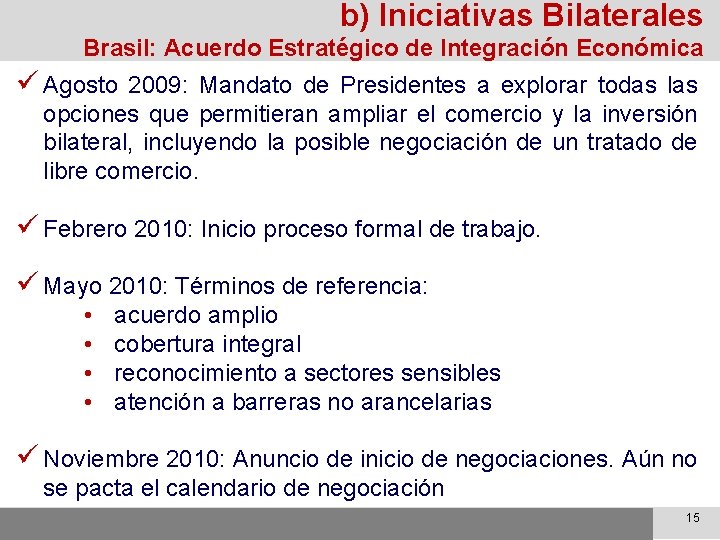 b) Iniciativas Bilaterales
Brasil: Acuerdo Estratégico de Integración Económica

✓ Agosto 2009: Mandato de Presidentes a explorar todas las opciones que permitieran ampliar el comercio y la inversión bilateral, incluyendo la posible negociación de un tratado de libre comercio.

✓ Febrero 2010: Inicio proceso formal de trabajo.

✓ Mayo 2010: Términos de referencia:
• acuerdo amplio
• cobertura integral
• reconocimiento a sectores sensibles
• atención a barreras no arancelarias

✓ Noviembre 2010: Anuncio de inicio de negociaciones. Aún no se pacta el calendario de negociación

15